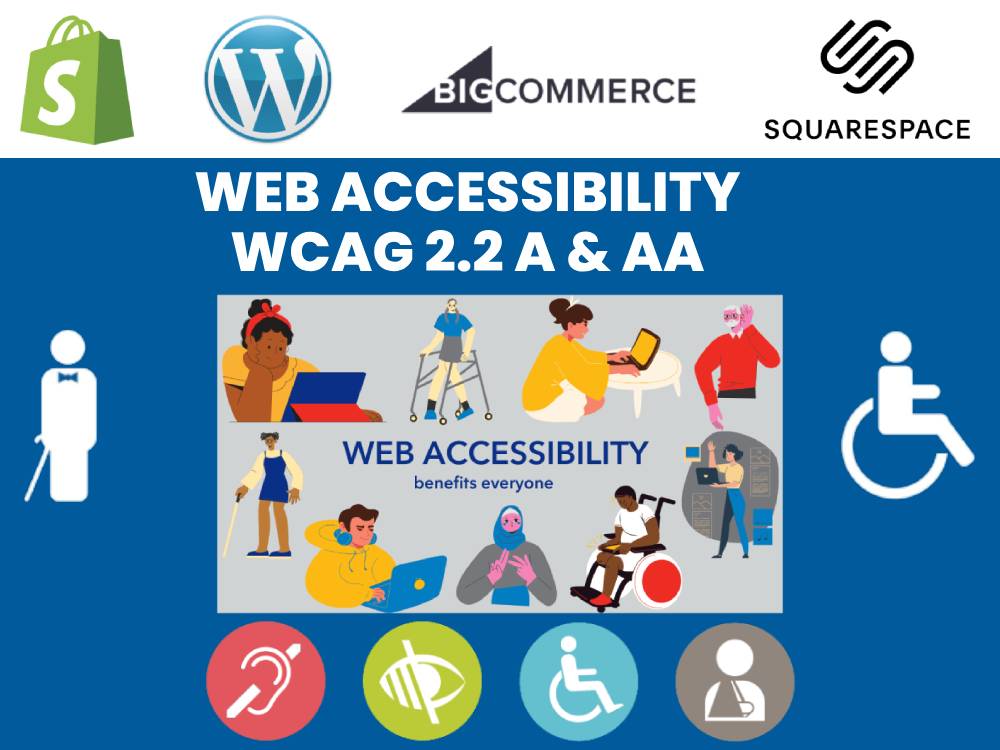 BIGCOMMERCE

SQUARESPACE

WEB ACCESSIBILITY
WCAG 2.2 A & AA

WEB ACCESSIBILITY
benefits everyone